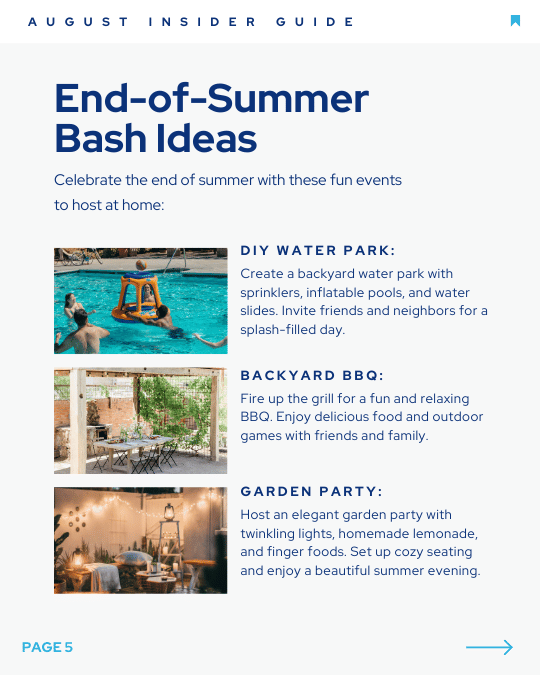 AUGUST INSIDER GUIDE

End-of-Summer Bash Ideas

Celebrate the end of summer with these fun events to host at home:

DIY WATER PARK:

Create a backyard water park with sprinklers, inflatable pools, and water slides. Invite friends and neighbors for a splash-filled day.

BACKYARD BBQ:

Fire up the grill for a fun and relaxing BBQ. Enjoy delicious food and outdoor games with friends and family.

GARDEN PARTY:

Host an elegant garden party with twinkling lights, homemade lemonade, and finger foods. Set up cozy seating and enjoy a beautiful summer evening.

PAGE 5